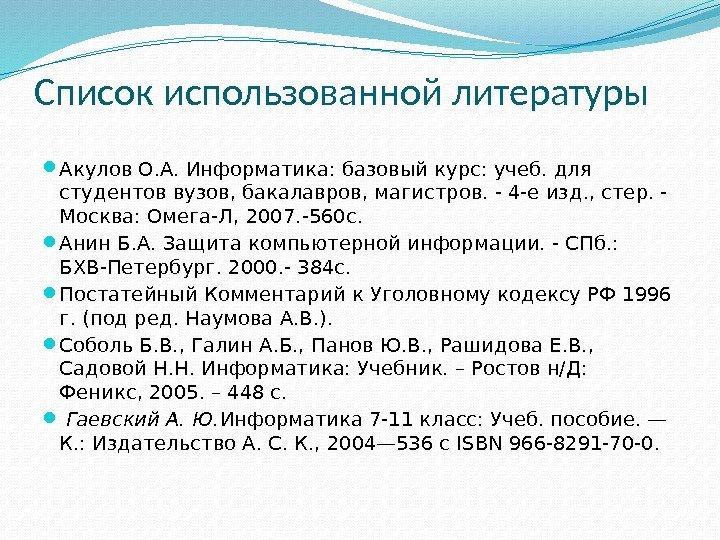 Список использованной литературы

Акулов О.А. Информатика: базовый курс: учеб. для студентов вузов, бакалавров, магистров. - 4-е изд., стер. - Москва: Омега-Л, 2007.-560с.

Анин Б.А. Защита компьютерной информации. - СПб.: БХВ-Петербург. 2000.- 384с.

Постатейный Комментарий к Уголовному кодексу РФ 1996 г. (под ред. Наумова А.В.).

Соболь Б.В., Галин А.Б., Панов Ю.В., Рашидова Е.В., Садовой Н.Н. Информатика: Учебник. – Ростов н/Д: Феникс, 2005. – 448 с.

Гаевский А. Ю. Информатика 7-11 класс: Учеб. пособие. — К.: Издательство А. С. К., 2004—536 с ISBN 966-8291-70-0.